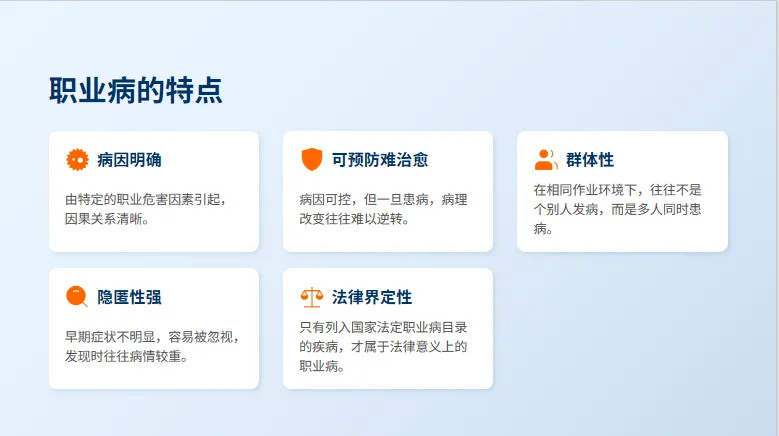 职业病的特点

病因明确

由特定的职业危害因素引起，因果关系清晰。

可预防难治愈

病因可控，但一旦患病，病理改变往往难以逆转。

群体性

在相同作业环境下，往往不是个别人发病，而是多人同时患病。

隐匿性强

早期症状不明显，容易被忽视，发现时往往病情较重。

法律界定性

只有列入国家法定职业病目录的疾病，才属于法律意义上的职业病。